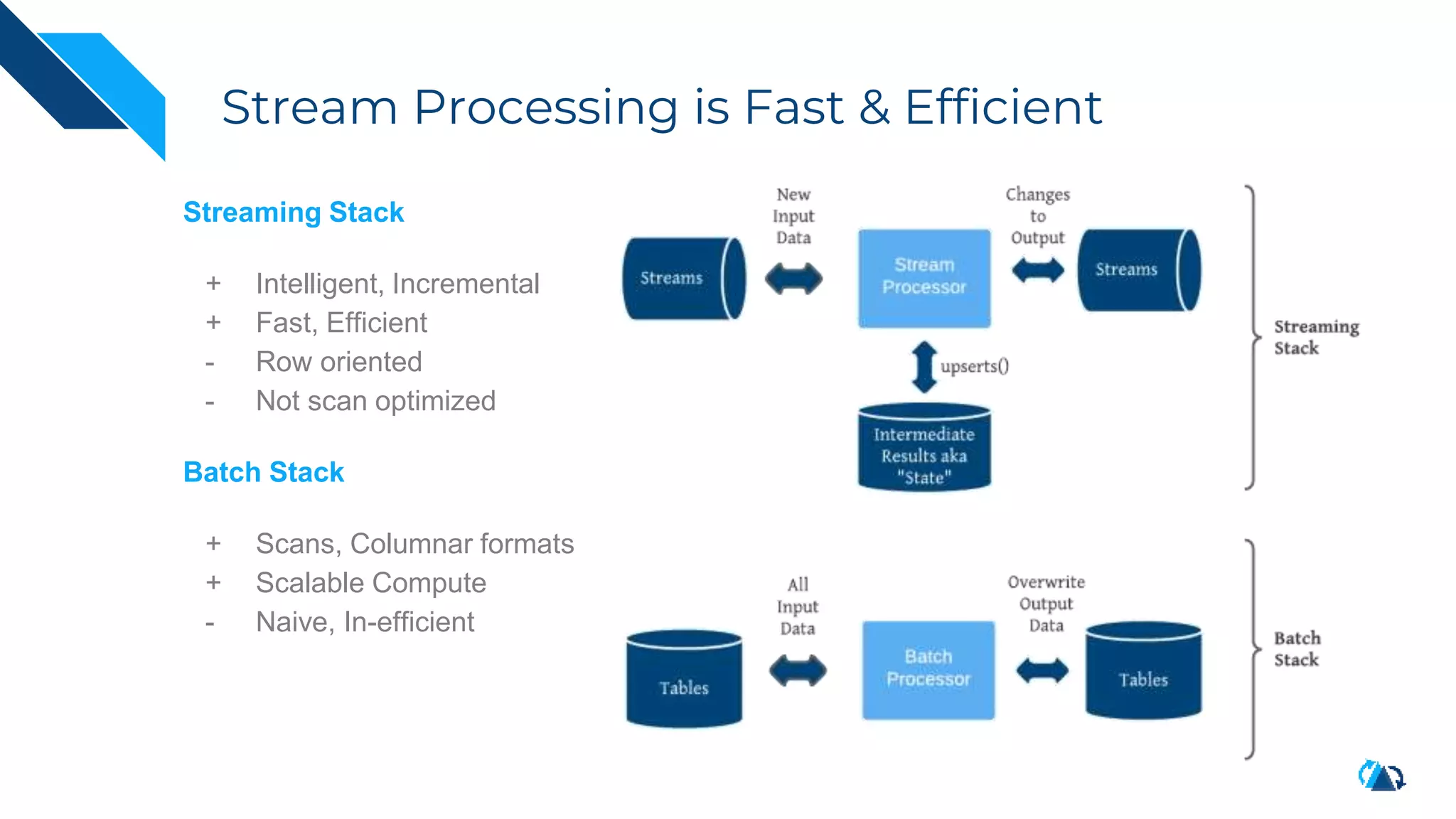 Stream Processing is Fast & Efficient

Streaming Stack

+ Intelligent, Incremental
+ Fast, Efficient
- Row oriented
- Not scan optimized

Batch Stack

+ Scans, Columnar formats
+ Scalable Compute
- Naive, In-efficient

Streams

New Input Data

Stream Processor

Changes to Output

Streams

upserts()

Intermediate Results aka "State"

Streaming Stack

Tables

All Input Data

Batch Processor

Overwrite Output Data

Tables

Batch Stack